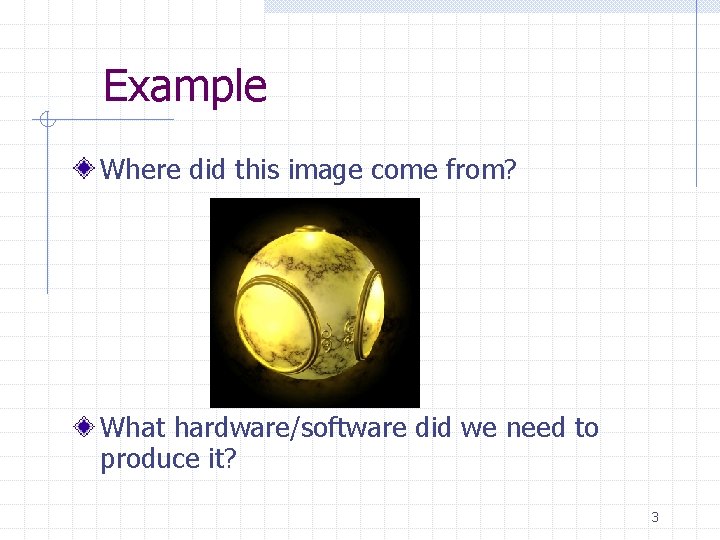 Example

Where did this image come from?

What hardware/software did we need to produce it?

3